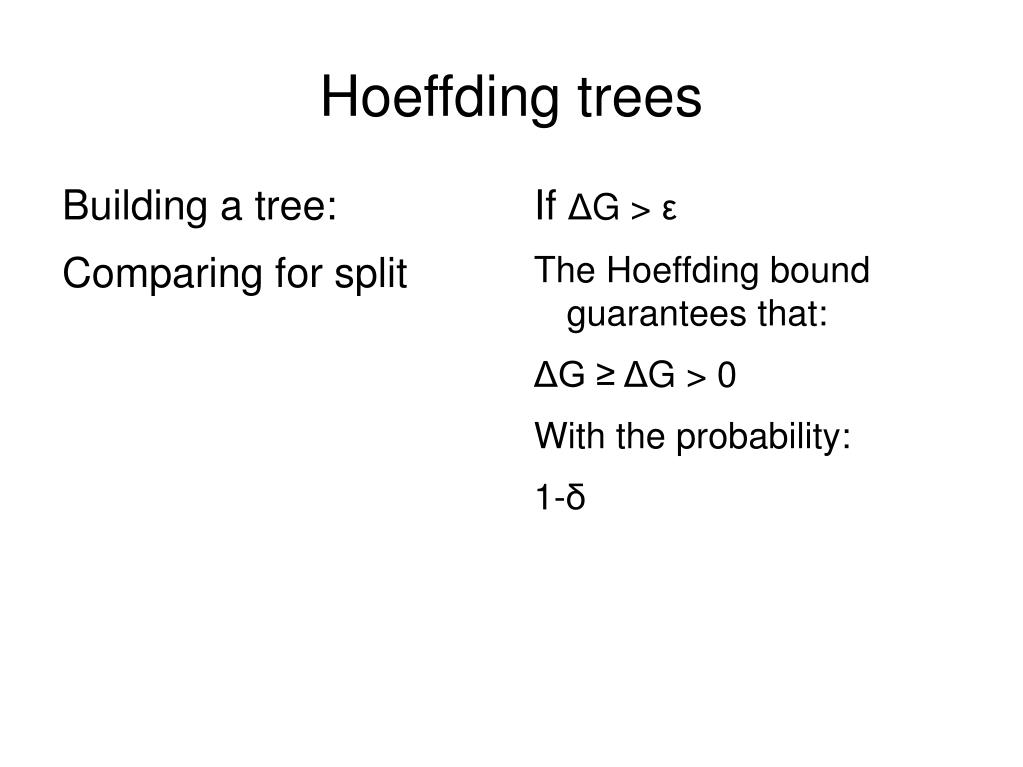 Hoeffding trees

Building a tree:

Comparing for split

If $\Delta G > \varepsilon$

The Hoeffding bound guarantees that:

$\Delta G \geq \Delta G > 0$

With the probability:

$1-\delta$